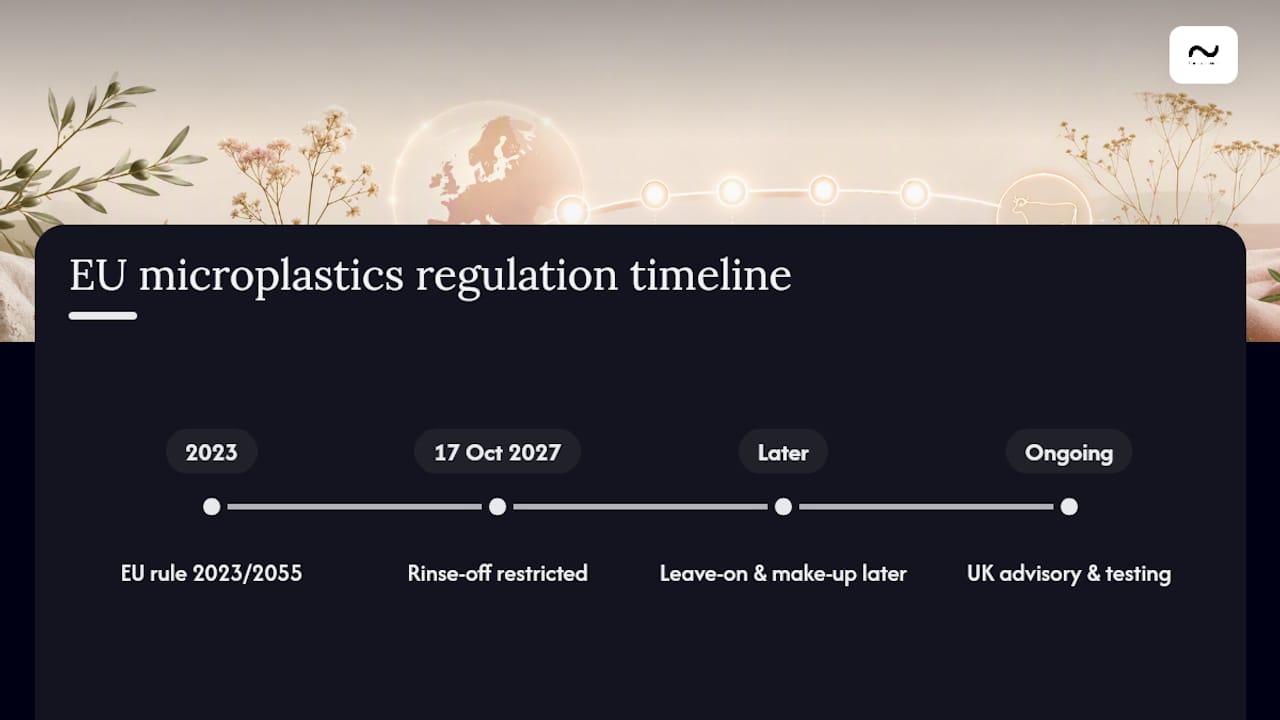 EU microplastics regulation timeline

2023

EU rule 2023/2055

17 Oct 2027

Rinse-off restricted

Later

Leave-on & make-up later

Ongoing

UK advisory & testing